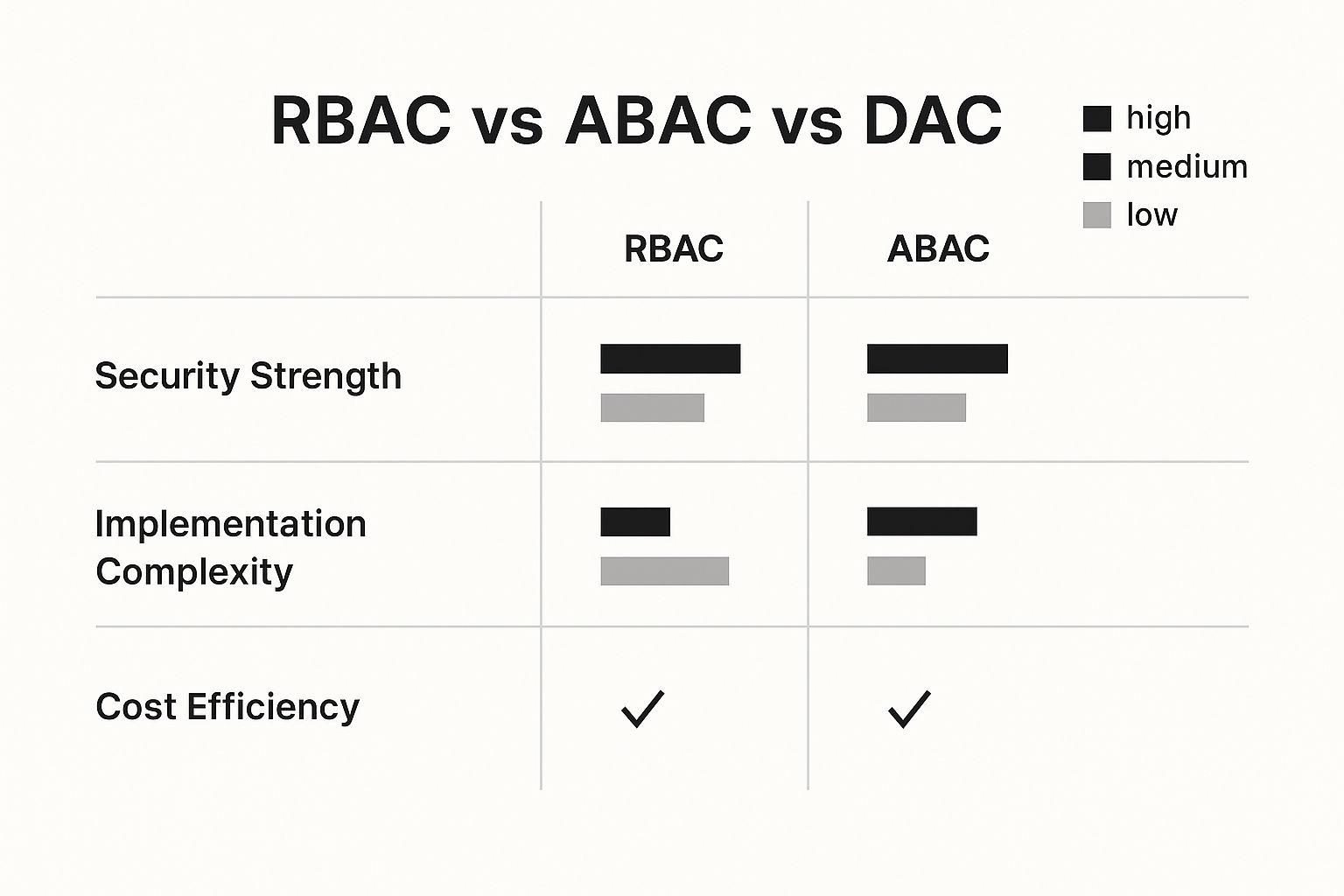 RBAC vs ABAC vs DAC

high
medium
low

| | RBAC | ABAC |
|---|---|---|
| Security Strength | | |
| Implementation Complexity | | |
| Cost Efficiency | ✓ | ✓ |